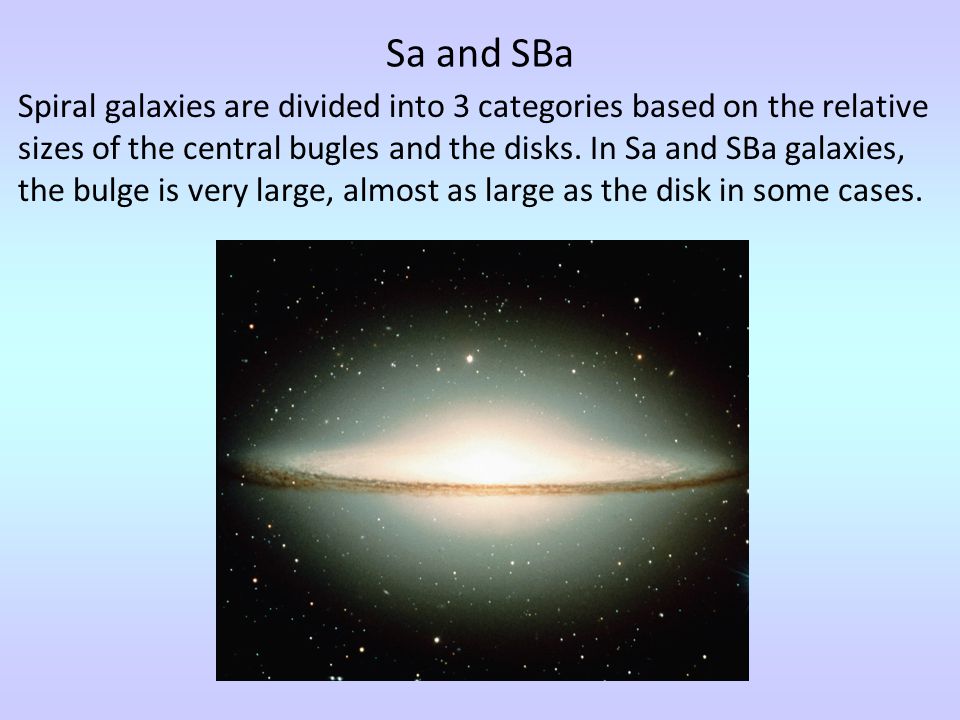 Sa and SBa

Spiral galaxies are divided into 3 categories based on the relative sizes of the central bugles and the disks. In Sa and SBa galaxies, the bulge is very large, almost as large as the disk in some cases.